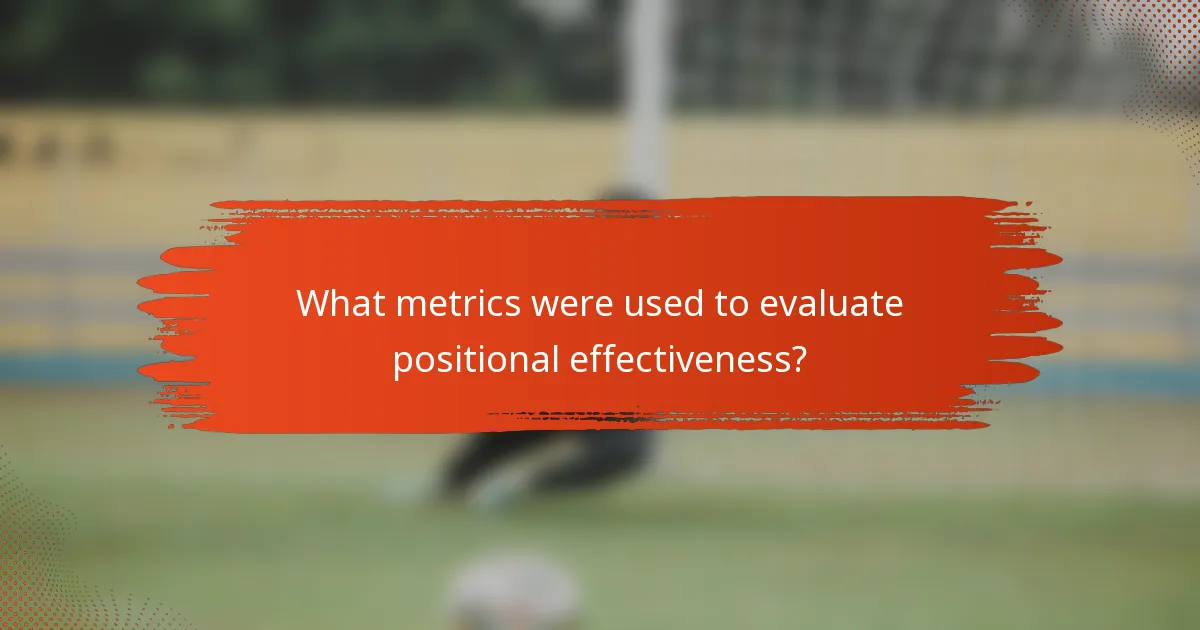 What metrics were used to evaluate positional effectiveness?